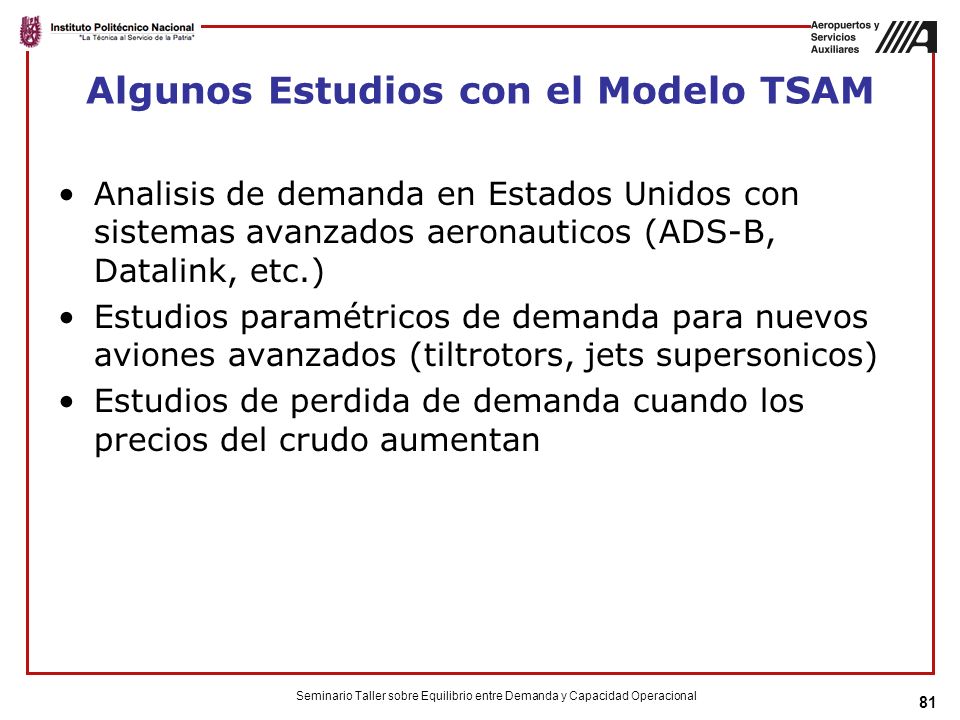 Instituto Politécnico Nacional
"La Técnica al Servicio de la Patria"

Aeropuertos y Servicios Auxiliares

Algunos Estudios con el Modelo TSAM

• Analisis de demanda en Estados Unidos con sistemas avanzados aeronauticos (ADS-B, Datalink, etc.)
• Estudios paramétricos de demanda para nuevos aviones avanzados (tiltrotors, jets supersonicos)
• Estudios de perdida de demanda cuando los precios del crudo aumentan

Seminario Taller sobre Equilibrio entre Demanda y Capacidad Operacional

81